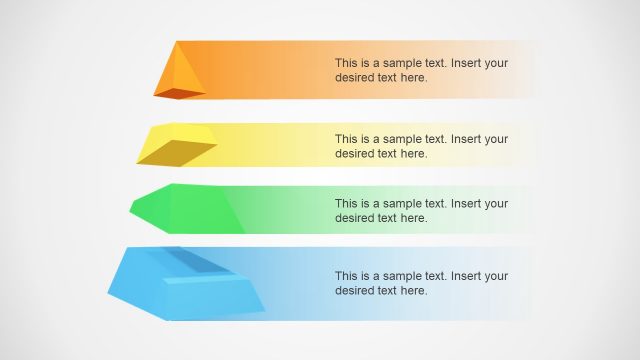 This is a sample text. Insert your desired text here.

This is a sample text. Insert your desired text here.

This is a sample text. Insert your desired text here.

This is a sample text. Insert your desired text here.